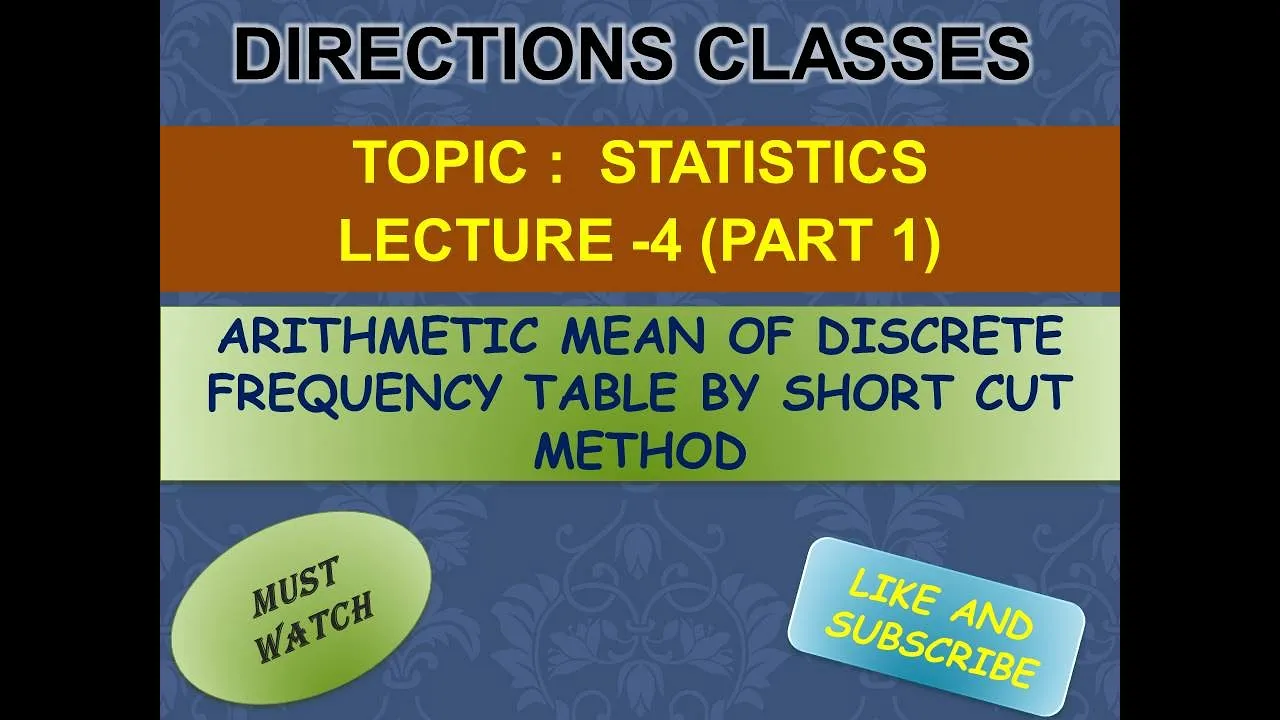 DIRECTIONS CLASSES

TOPIC : STATISTICS
LECTURE -4 (PART 1)

ARITHMETIC MEAN OF DISCRETE FREQUENCY TABLE BY SHORT CUT METHOD

MUST WATCH

LIKE AND SUBSCRIBE